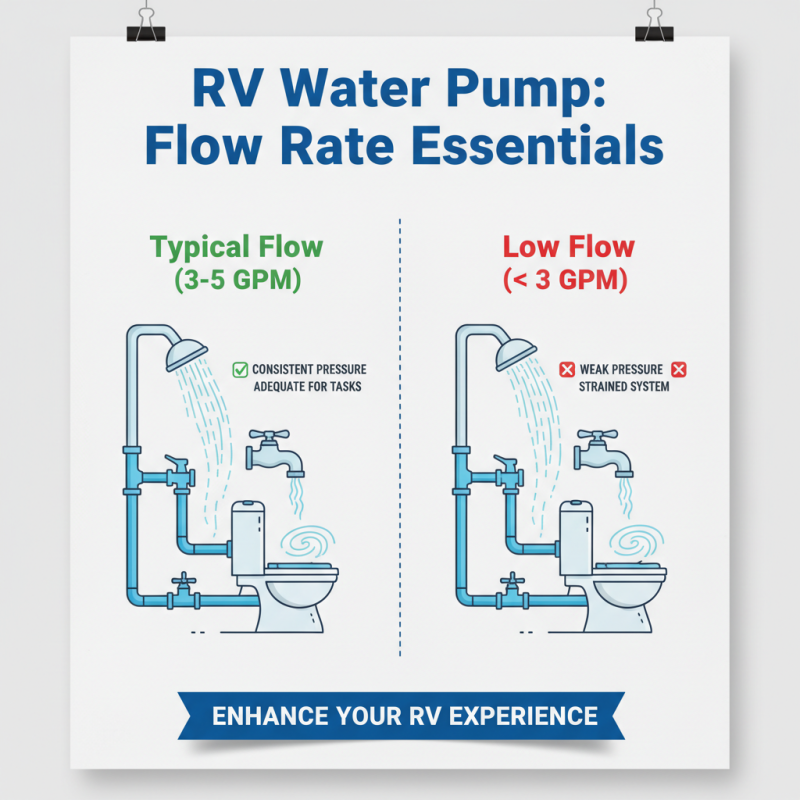 RV Water Pump:
Flow Rate Essentials

Typical Flow
(3-5 GPM)

CONSISTENT PRESSURE
ADEQUATE FOR TASKS

Low Flow
(< 3 GPM)

WEAK PRESSURE
STRAINED SYSTEM

ENHANCE YOUR RV EXPERIENCE